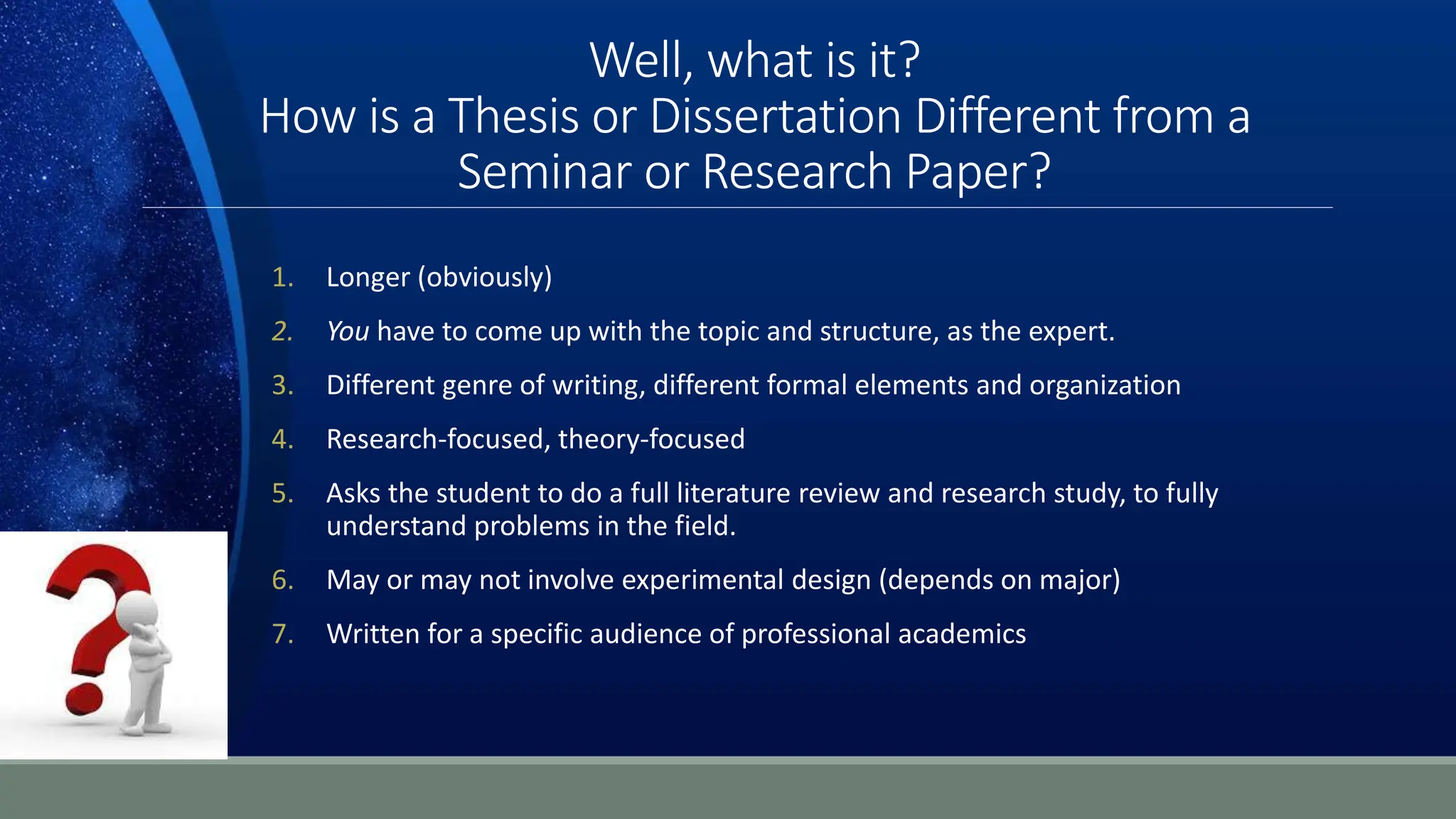 Well, what is it?
How is a Thesis or Dissertation Different from a Seminar or Research Paper?

1. Longer (obviously)
2. You have to come up with the topic and structure, as the expert.
3. Different genre of writing, different formal elements and organization
4. Research-focused, theory-focused
5. Asks the student to do a full literature review and research study, to fully understand problems in the field.
6. May or may not involve experimental design (depends on major)
7. Written for a specific audience of professional academics